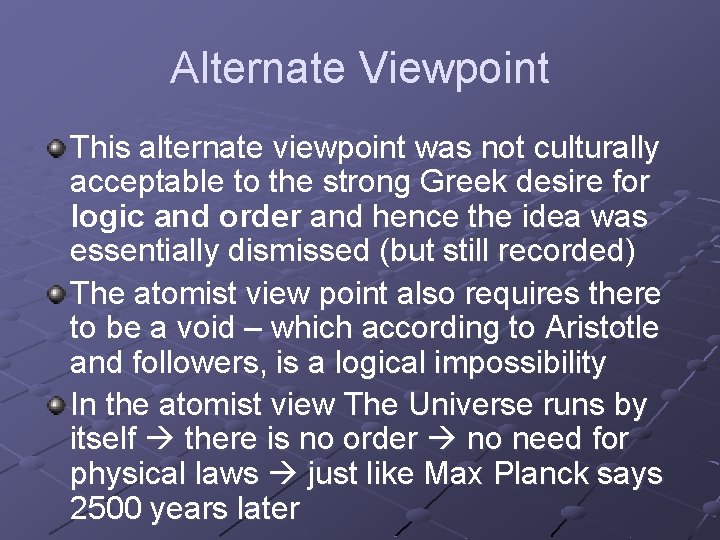 Alternate Viewpoint

This alternate viewpoint was not culturally acceptable to the strong Greek desire for logic and order and hence the idea was essentially dismissed (but still recorded)

The atomist view point also requires there to be a void – which according to Aristotle and followers, is a logical impossibility

In the atomist view The Universe runs by itself → there is no order → no need for physical laws → just like Max Planck says 2500 years later